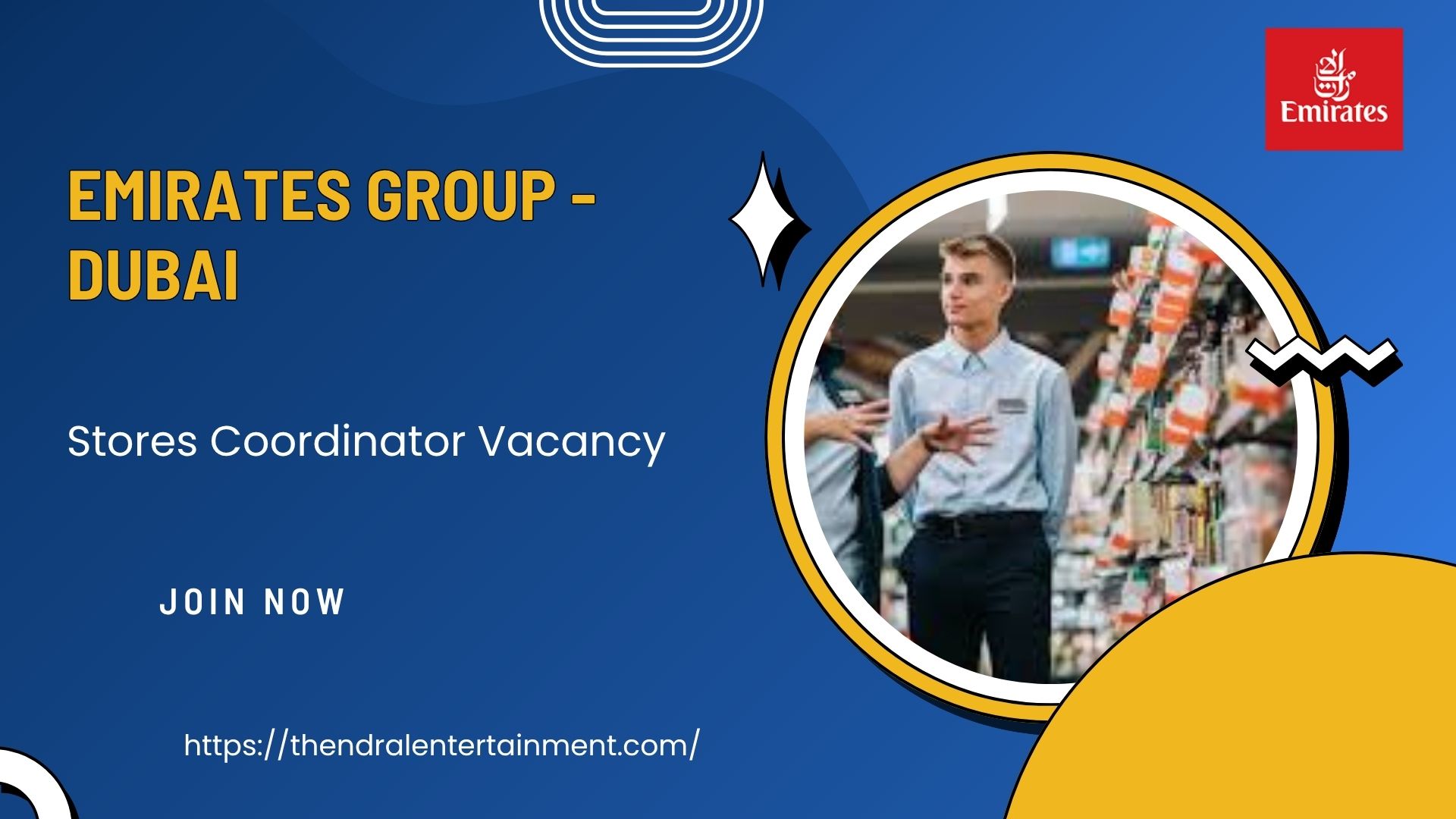 Emirates

EMIRATES GROUP - DUBAI

Stores Coordinator Vacancy

JOIN NOW

https://thendralentertainment.com/